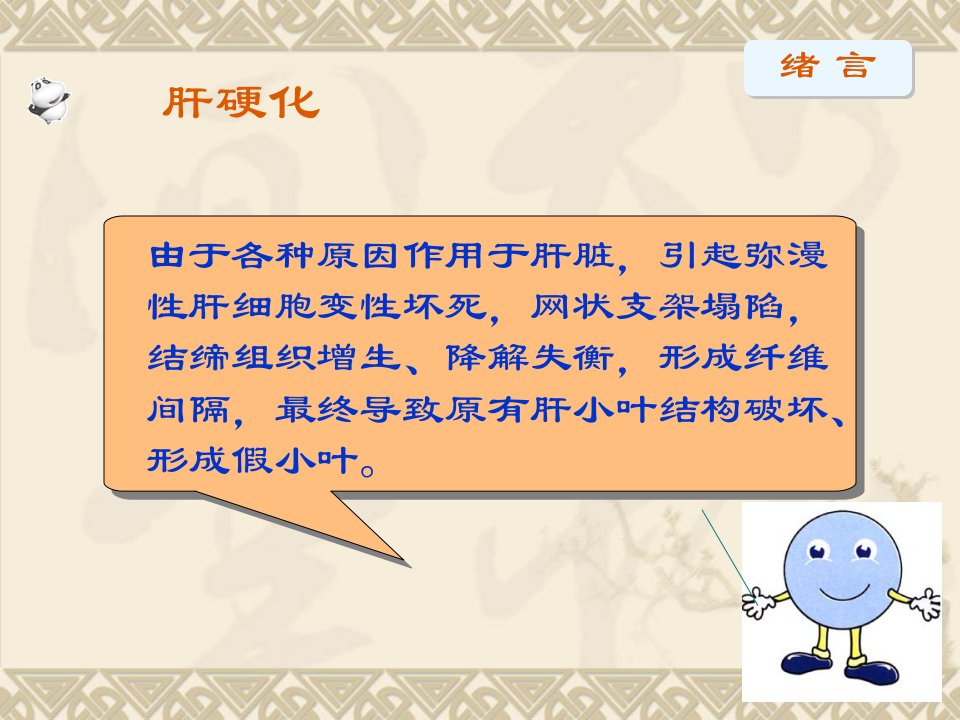 绪 言

肝硬化

由于各种原因作用于肝脏，引起弥漫性肝细胞变性坏死，网状支架塌陷，结缔组织增生、降解失衡，形成纤维间隔，最终导致原有肝小叶结构破坏、形成假小叶。